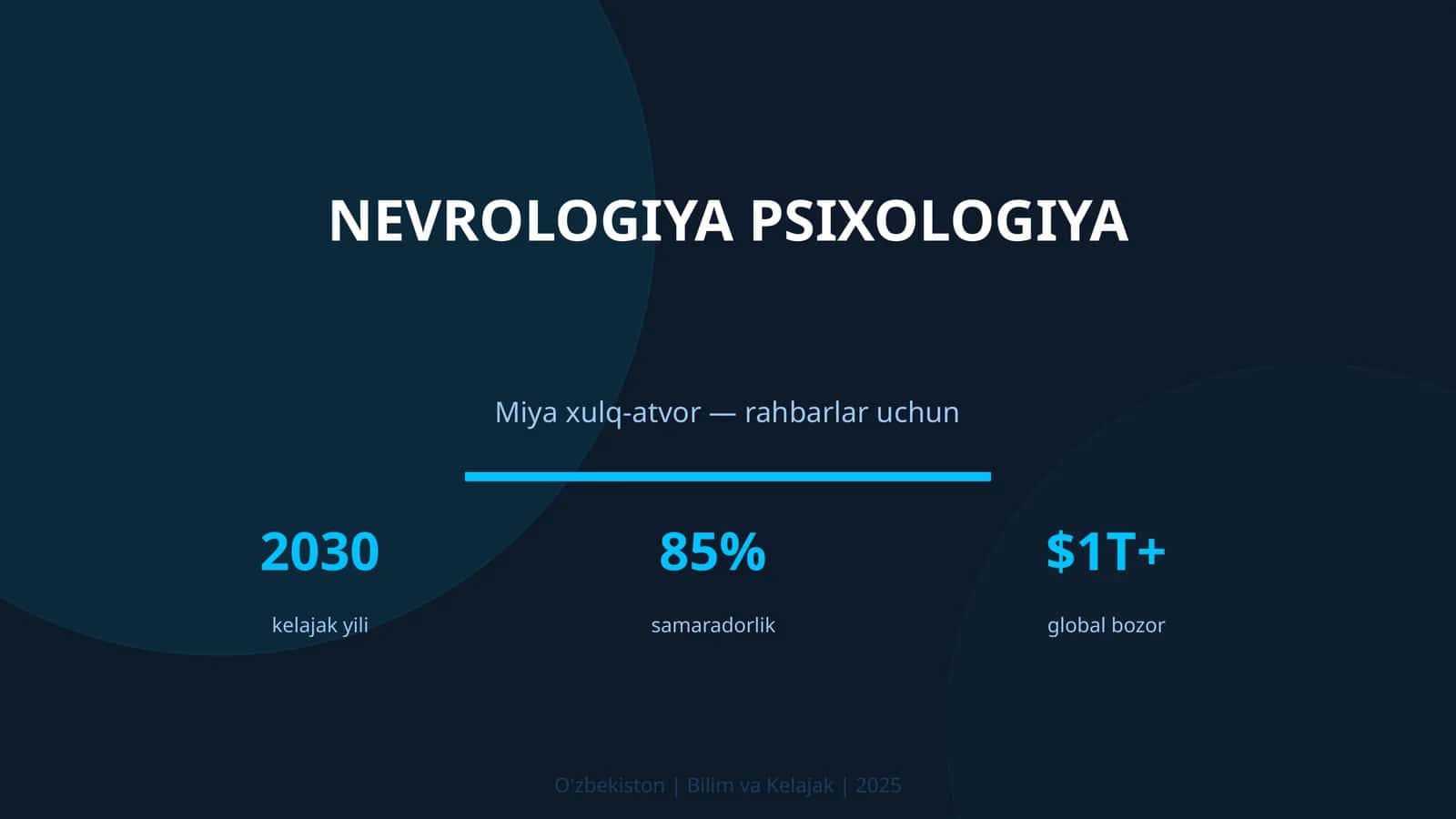 NEVROLOGIYA PSIXOLOGIYA

Miya xulq-atvor — rahbarlar uchun

2030

kelajak yili

85%

samaradorlik

$1T+

global bozor

O'zbekiston | Bilim va Kelajak | 2025